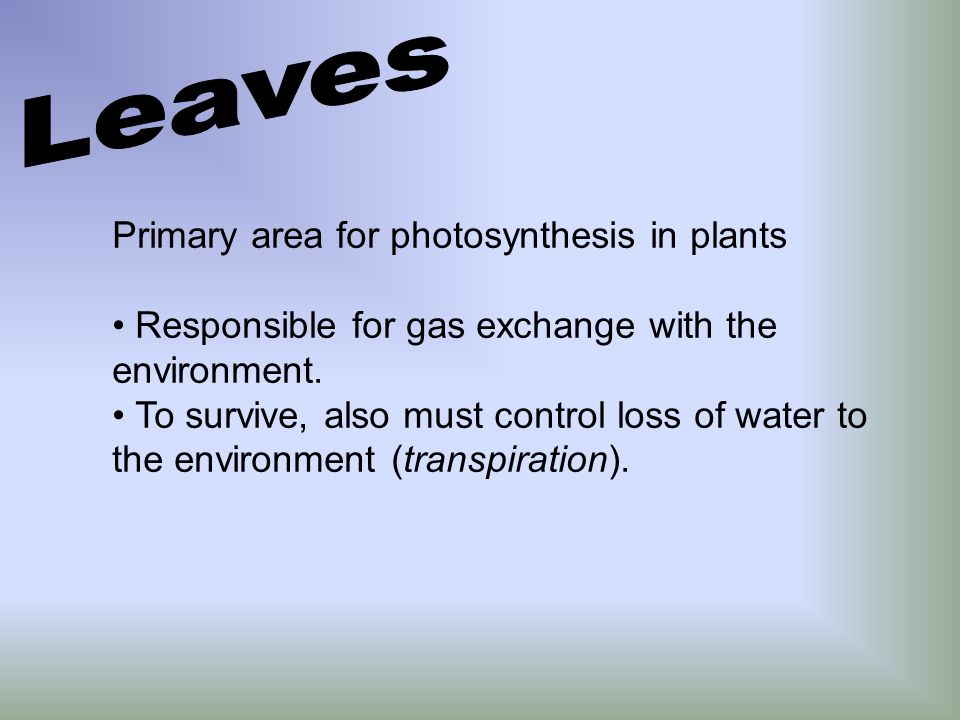 Leaves

Primary area for photosynthesis in plants

• Responsible for gas exchange with the environment.
• To survive, also must control loss of water to the environment (transpiration).